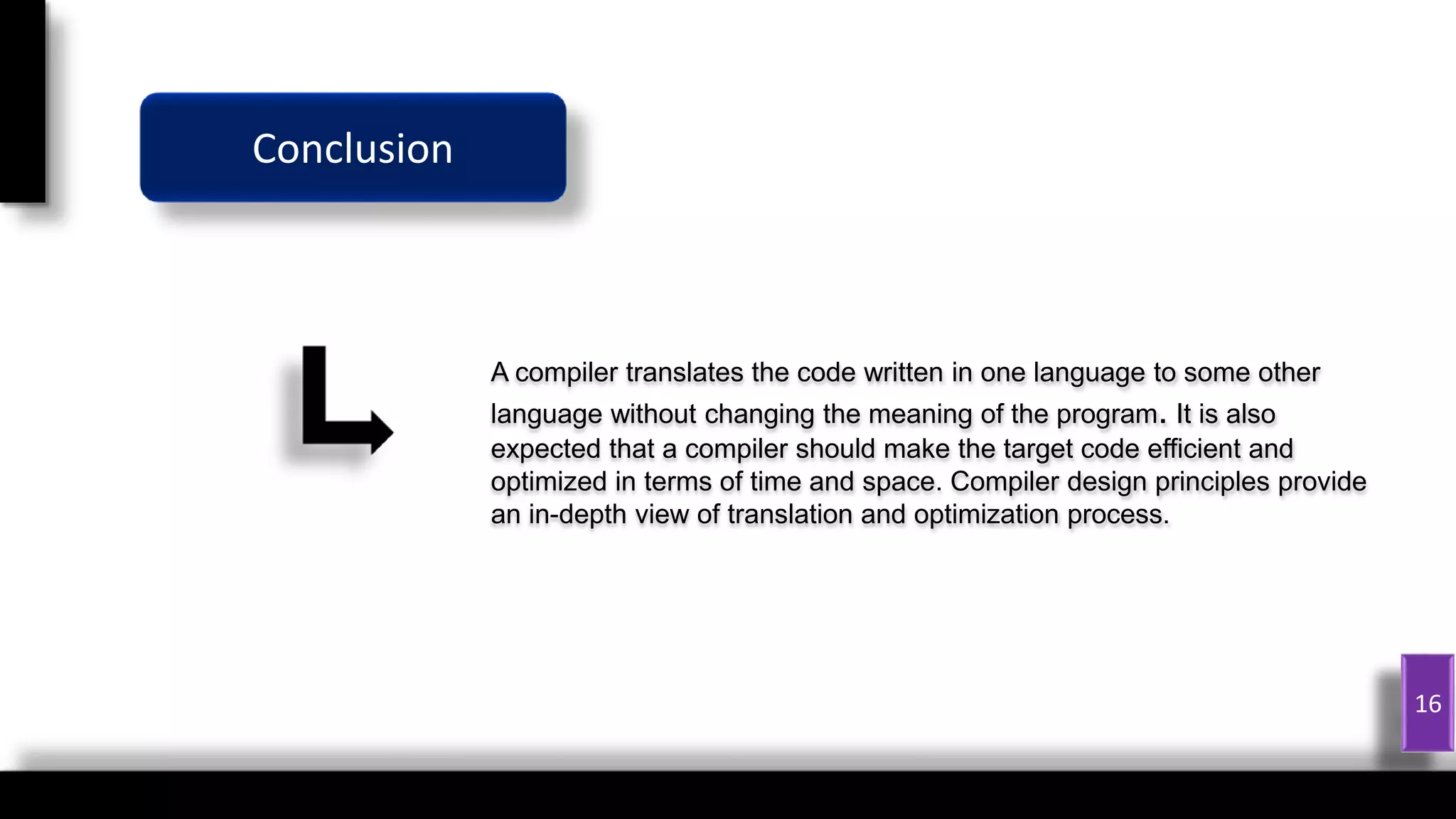 Conclusion

A compiler translates the code written in one language to some other language without changing the meaning of the program. It is also expected that a compiler should make the target code efficient and optimized in terms of time and space. Compiler design principles provide an in-depth view of translation and optimization process.

16